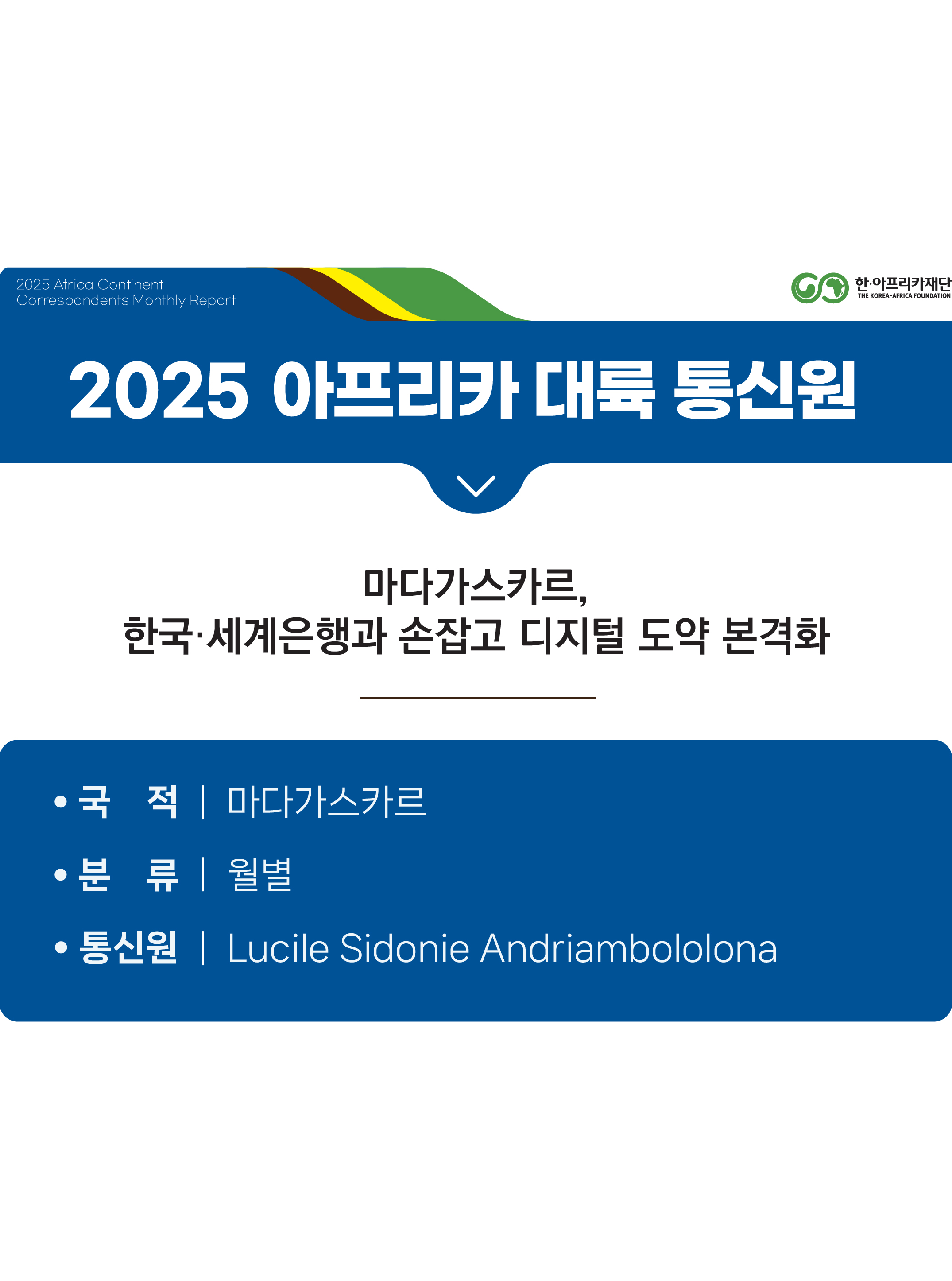 2025 Africa Continent
Correspondents Monthly Report

한·아프리카재단
THE KOREA-AFRICA FOUNDATION

2025 아프리카 대륙 통신원

마다가스카르,
한국·세계은행과 손잡고 디지털 도약 본격화

• 국 적 | 마다가스카르
• 분 류 | 월별
• 통신원 | Lucile Sidonie Andriambololona